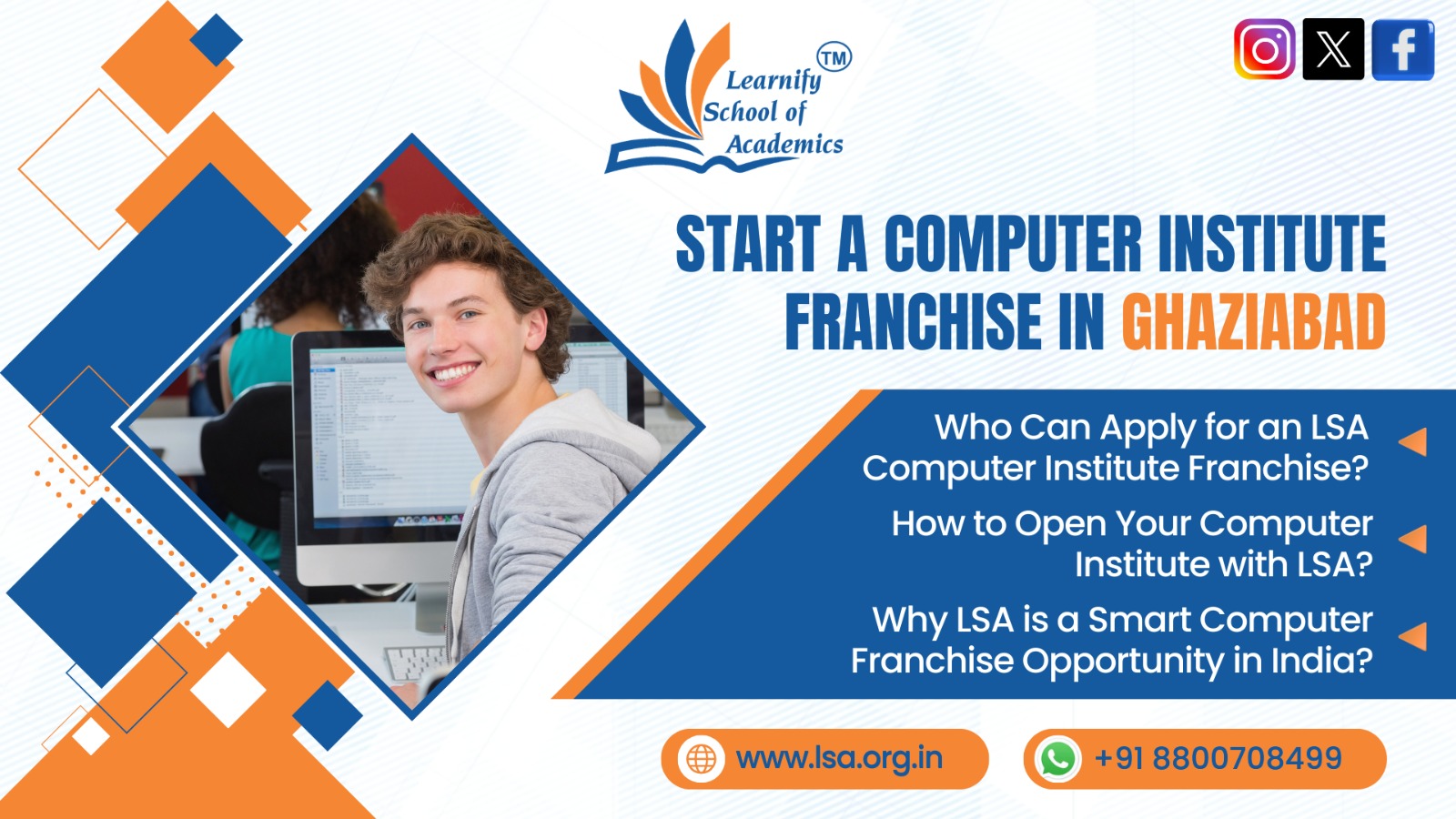 Learnify School of Academics TM

START A COMPUTER INSTITUTE FRANCHISE IN GHAZIABAD

Who Can Apply for an LSA Computer Institute Franchise?

How to Open Your Computer Institute with LSA?

Why LSA is a Smart Computer Franchise Opportunity in India?

www.lsa.org.in

+91 8800708499